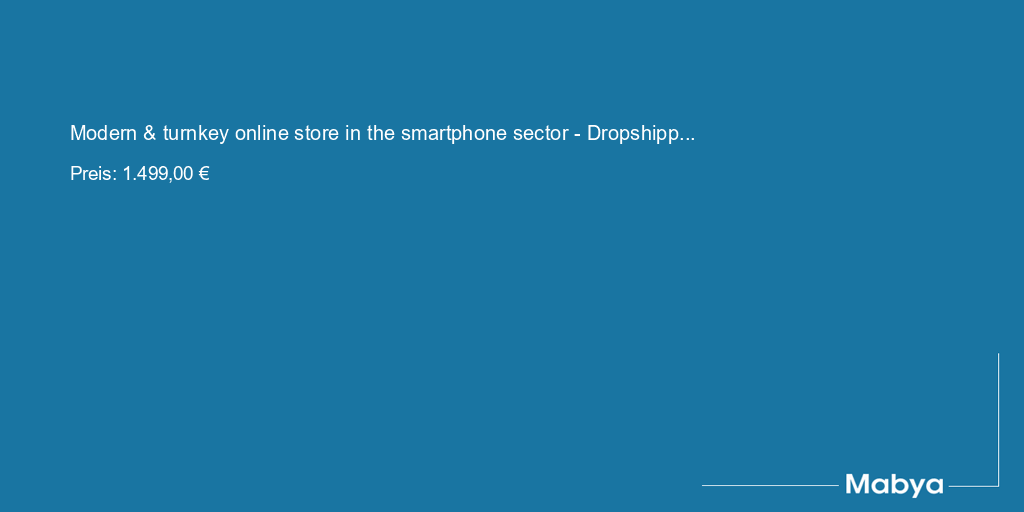 Modern & turnkey online store in the smartphone sector - Dropshipp...

Preis: 1.499,00 €

Mabya